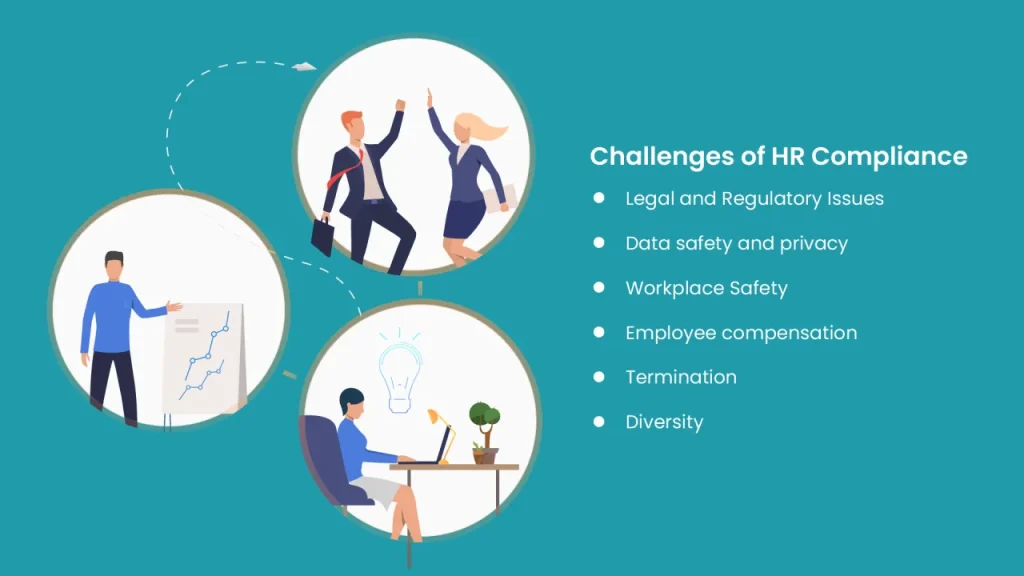 Challenges of HR Compliance

- Legal and Regulatory Issues
- Data safety and privacy
- Workplace Safety
- Employee compensation
- Termination
- Diversity